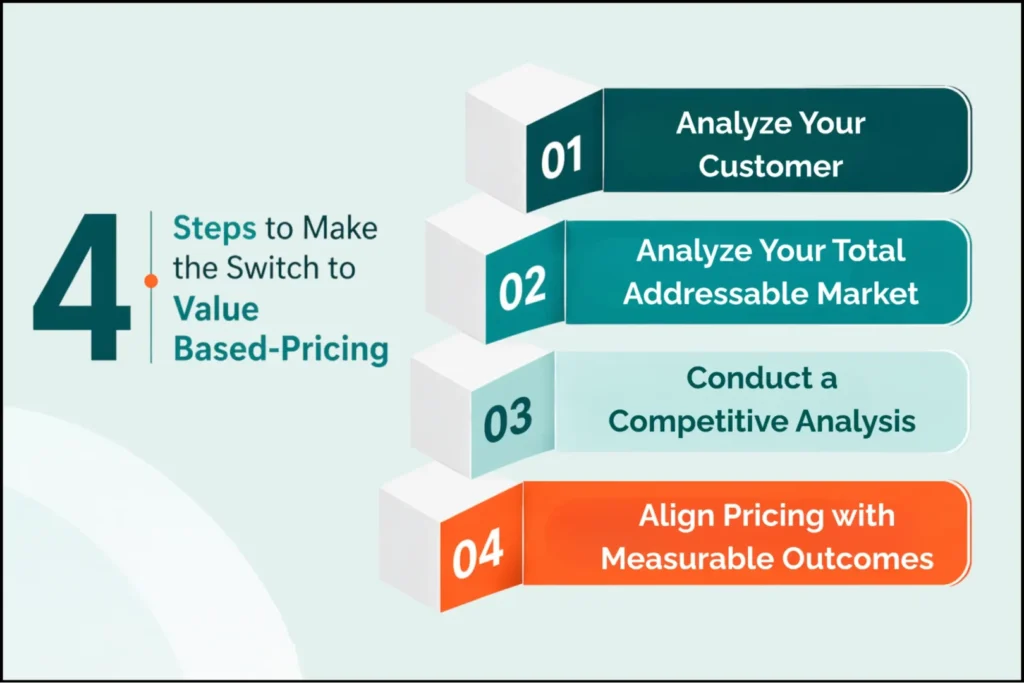 4 Steps to Make the Switch to Value Based-Pricing

01 Analyze Your Customer

02 Analyze Your Total Addressable Market

03 Conduct a Competitive Analysis

04 Align Pricing with Measurable Outcomes